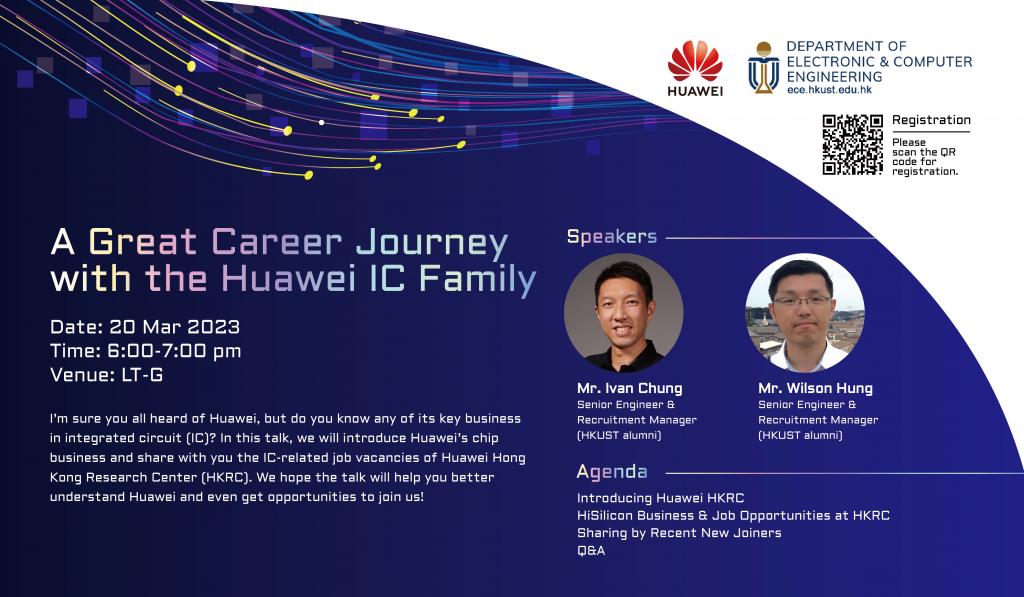 HUAWEI

DEPARTMENT OF ELECTRONIC & COMPUTER ENGINEERING
ece.hkust.edu.hk

Registration
Please scan the QR code for registration.

A Great Career Journey with the Huawei IC Family

Date: 20 Mar 2023
Time: 6:00-7:00 pm
Venue: LT-G

I'm sure you all heard of Huawei, but do you know any of its key business in integrated circuit (IC)? In this talk, we will introduce Huawei's chip business and share with you the IC-related job vacancies of Huawei Hong Kong Research Center (HKRC). We hope the talk will help you better understand Huawei and even get opportunities to join us!

Speakers

Mr. Ivan Chung
Senior Engineer & Recruitment Manager
(HKUST alumni)

Mr. Wilson Hung
Senior Engineer & Recruitment Manager
(HKUST alumni)

Agenda
Introducing Huawei HKRC
HiSilicon Business & Job Opportunities at HKRC
Sharing by Recent New Joiners
Q&A